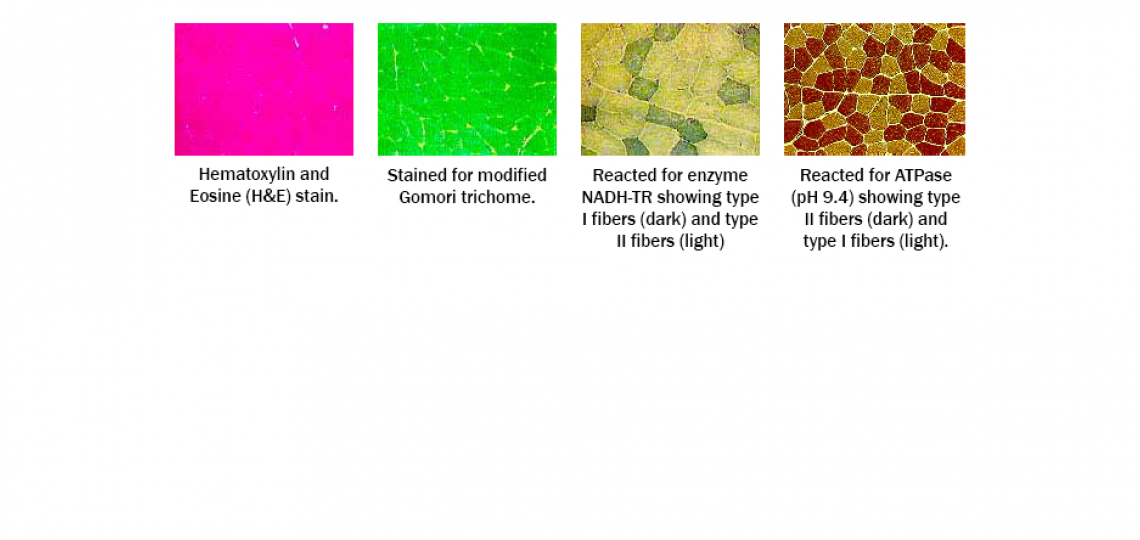 Hematoxylin and Eosine (H&E) stain.

Stained for modified Gomori trichome.

Reacted for enzyme NADH-TR showing type I fibers (dark) and type II fibers (light)

Reacted for ATPase (pH 9.4) showing type II fibers (dark) and type I fibers (light).